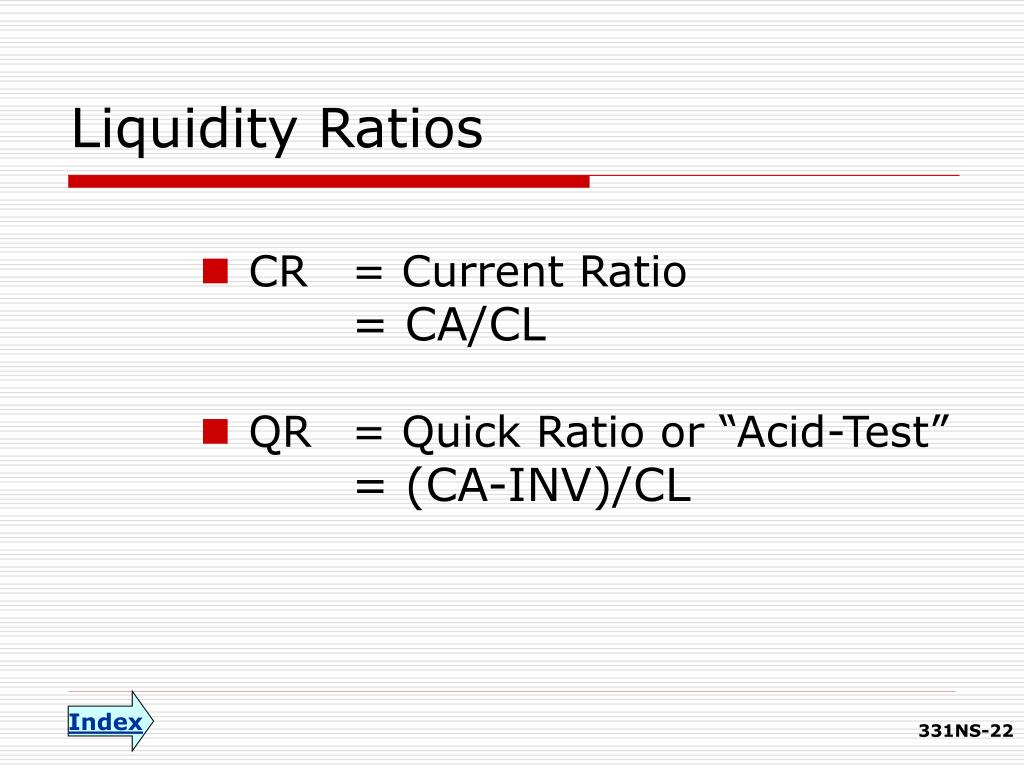 Liquidity Ratios

CR = Current Ratio
= CA/CL

QR = Quick Ratio or “Acid-Test”
= (CA-INV)/CL

Index

331NS-22